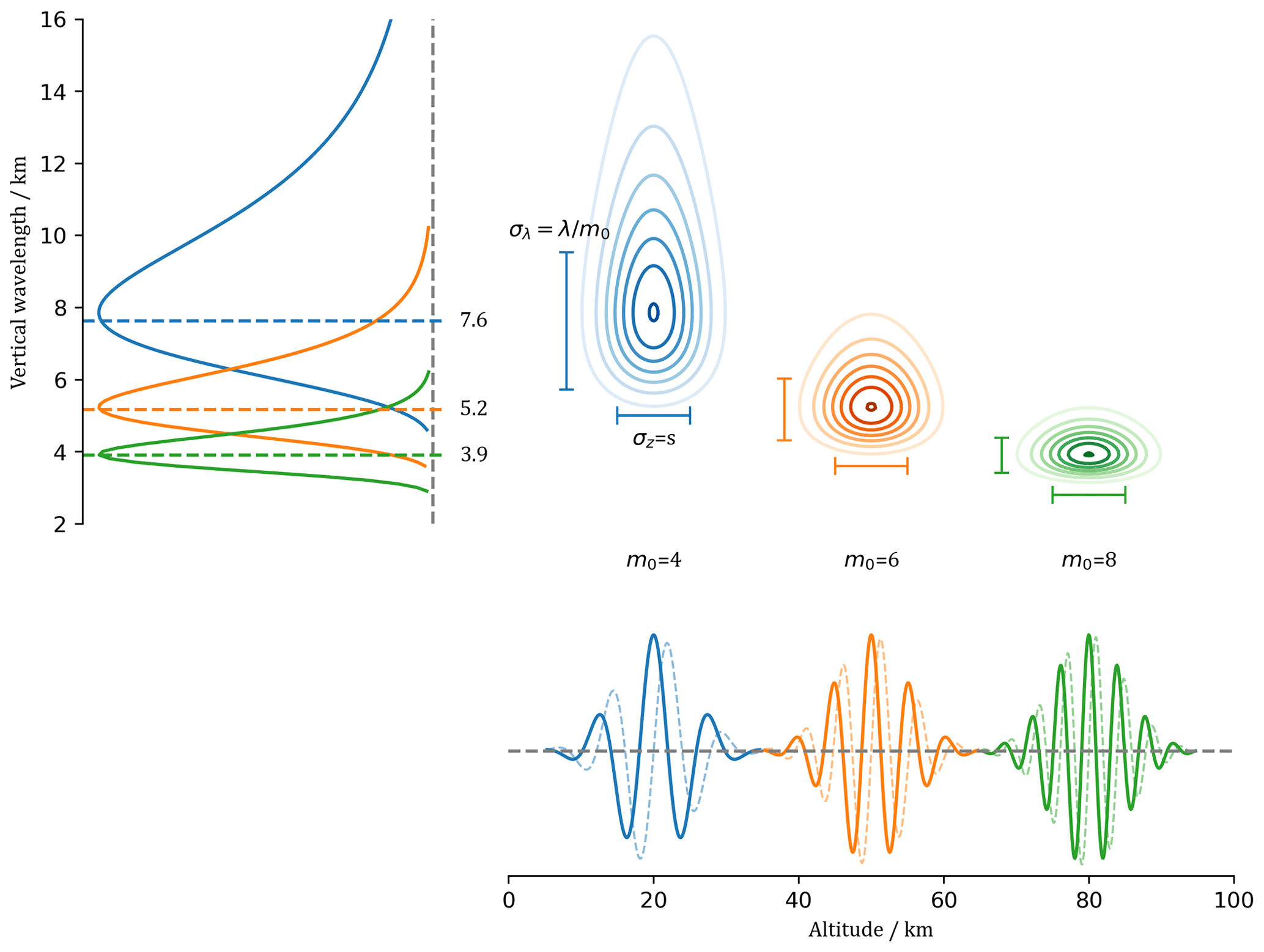 16
14
12
10
8
6
4
2
Vertical wavelength / km
7.6
5.2
3.9
$\sigma_\lambda = \lambda/m_0$
$\sigma_z$=s
$m_0$=4
$m_0$=6
$m_0$=8
0
20
40
60
80
100
Altitude / km